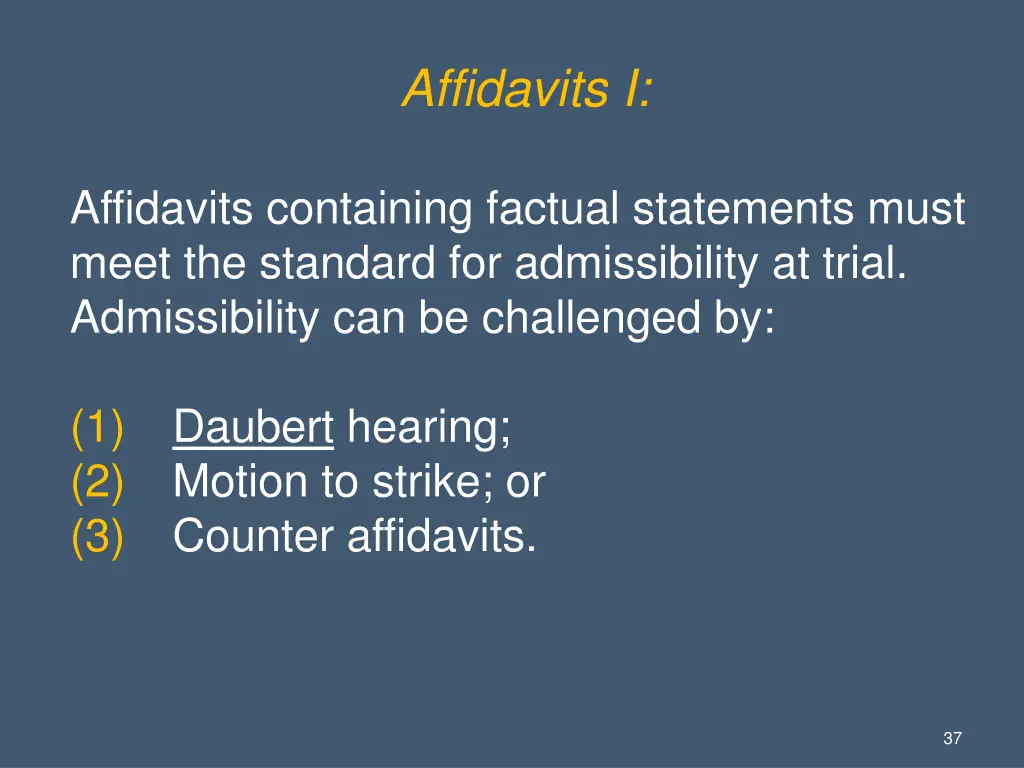 Affidavits I:

Affidavits containing factual statements must meet the standard for admissibility at trial. Admissibility can be challenged by:

(1) Daubert hearing;
(2) Motion to strike; or
(3) Counter affidavits.

37